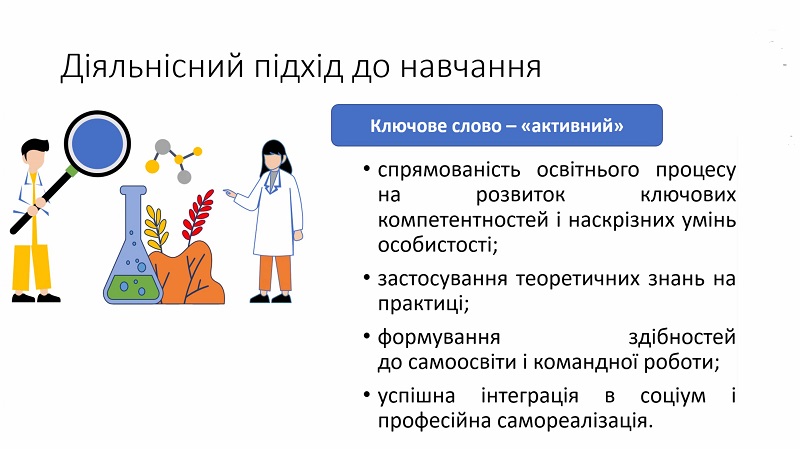 Діяльнісний підхід до навчання

Ключове слово – «активний»

• спрямованість освітнього процесу на розвиток ключових компетентностей і наскрізних умінь особистості;

• застосування теоретичних знань на практиці;

• формування здібностей до самоосвіти і командної роботи;

• успішна інтеграція в соціум і професійна самореалізація.